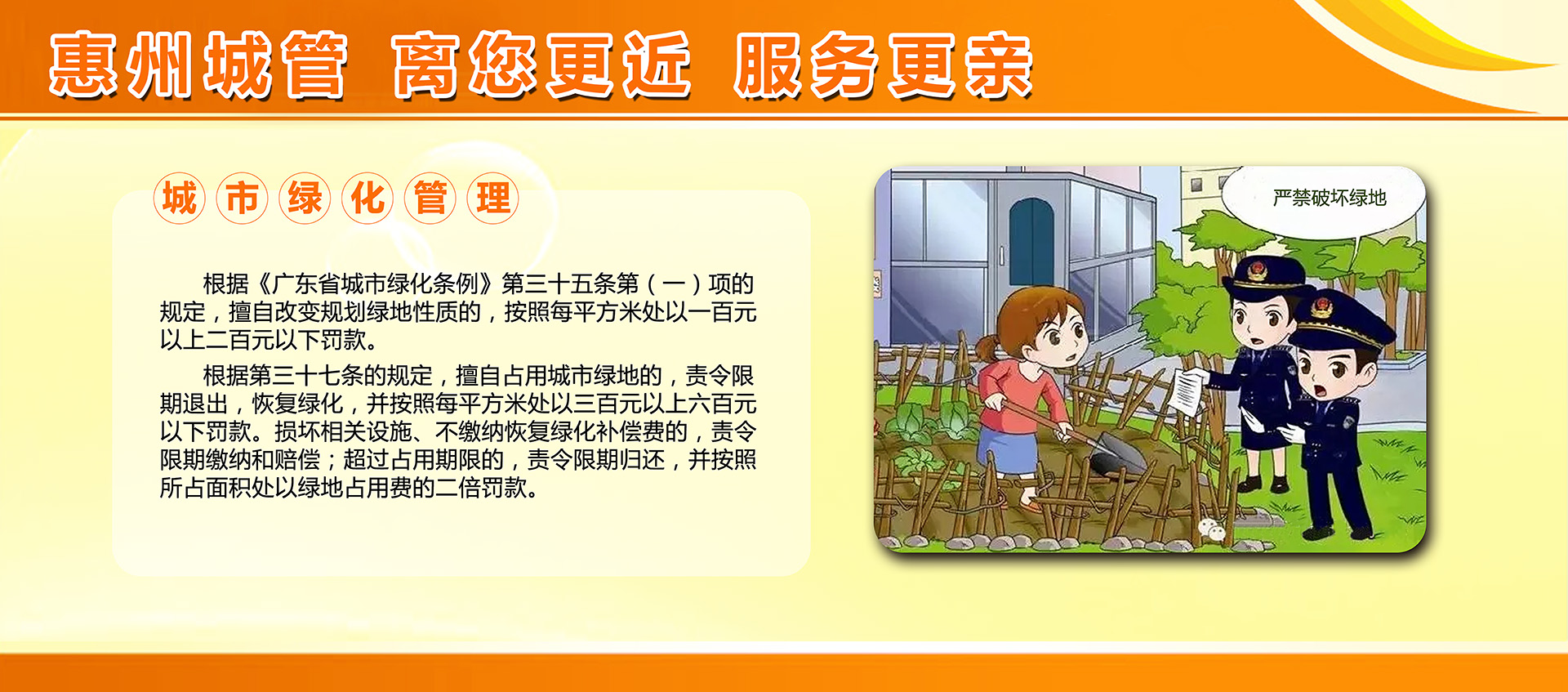 惠州城管 离您更近 服务更亲

城市绿化管理

根据《广东省城市绿化条例》第三十五条第（一）项的规定，擅自改变规划绿地性质的，按照每平方米处以一百元以上二百元以下罚款。

根据第三十七条的规定，擅自占用城市绿地的，责令限期退出，恢复绿化，并按照每平方米处以三百元以上六百元以下罚款。损坏相关设施、不缴纳恢复绿化补偿费的，责令限期缴纳和赔偿；超过占用期限的，责令限期归还，并按照所占面积处以绿地占用费的二倍罚款。

严禁破坏绿地